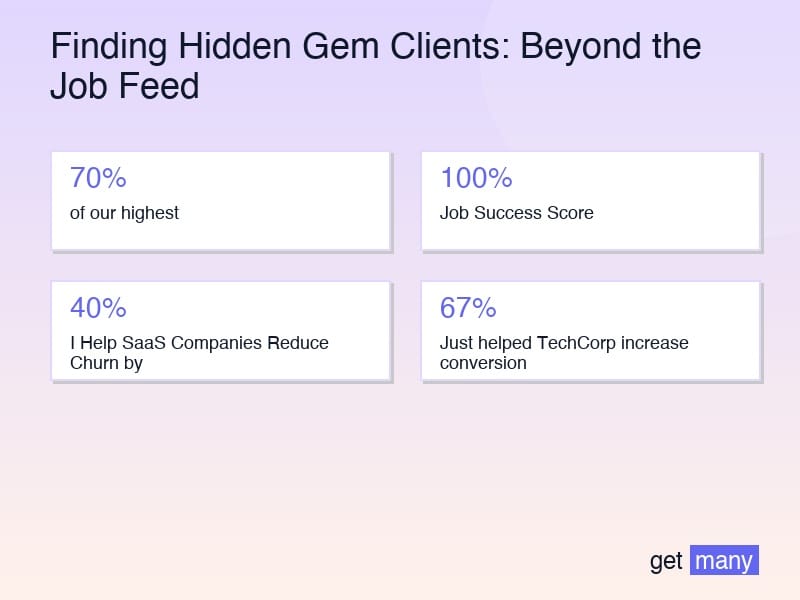 Finding Hidden Gem Clients: Beyond the Job Feed

70%
of our highest

100%
Job Success Score

40%
I Help SaaS Companies Reduce Churn by

67%
Just helped TechCorp increase conversion

get many